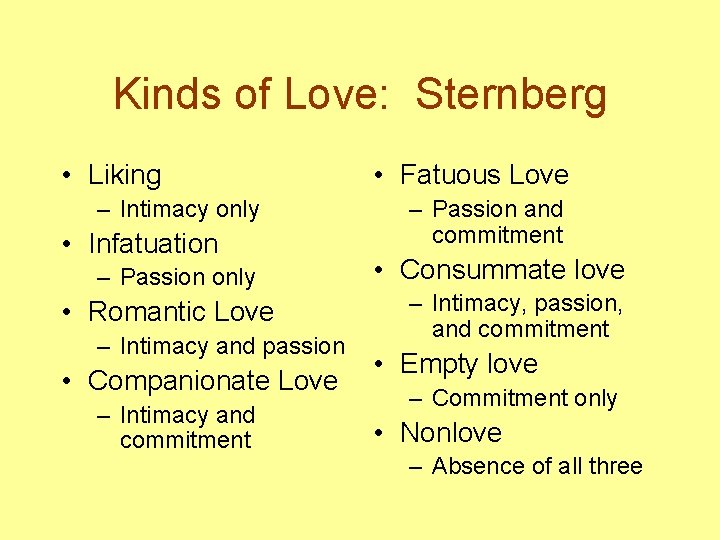 Kinds of Love: Sternberg

• Liking
  – Intimacy only
• Infatuation
  – Passion only
• Romantic Love
  – Intimacy and passion
• Companionate Love
  – Intimacy and commitment

• Fatuous Love
  – Passion and commitment
• Consummate love
  – Intimacy, passion, and commitment
• Empty love
  – Commitment only
• Nonlove
  – Absence of all three